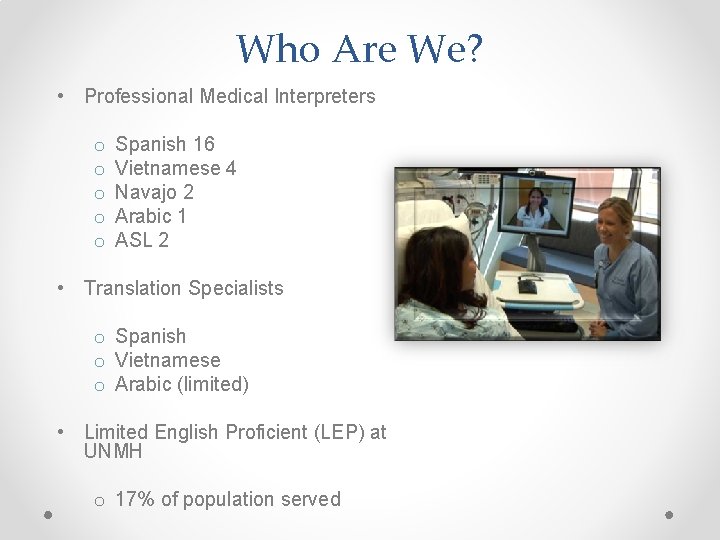 Who Are We?

• Professional Medical Interpreters

o Spanish 16
o Vietnamese 4
o Navajo 2
o Arabic 1
o ASL 2

• Translation Specialists

o Spanish
o Vietnamese
o Arabic (limited)

• Limited English Proficient (LEP) at UNMH

o 17% of population served